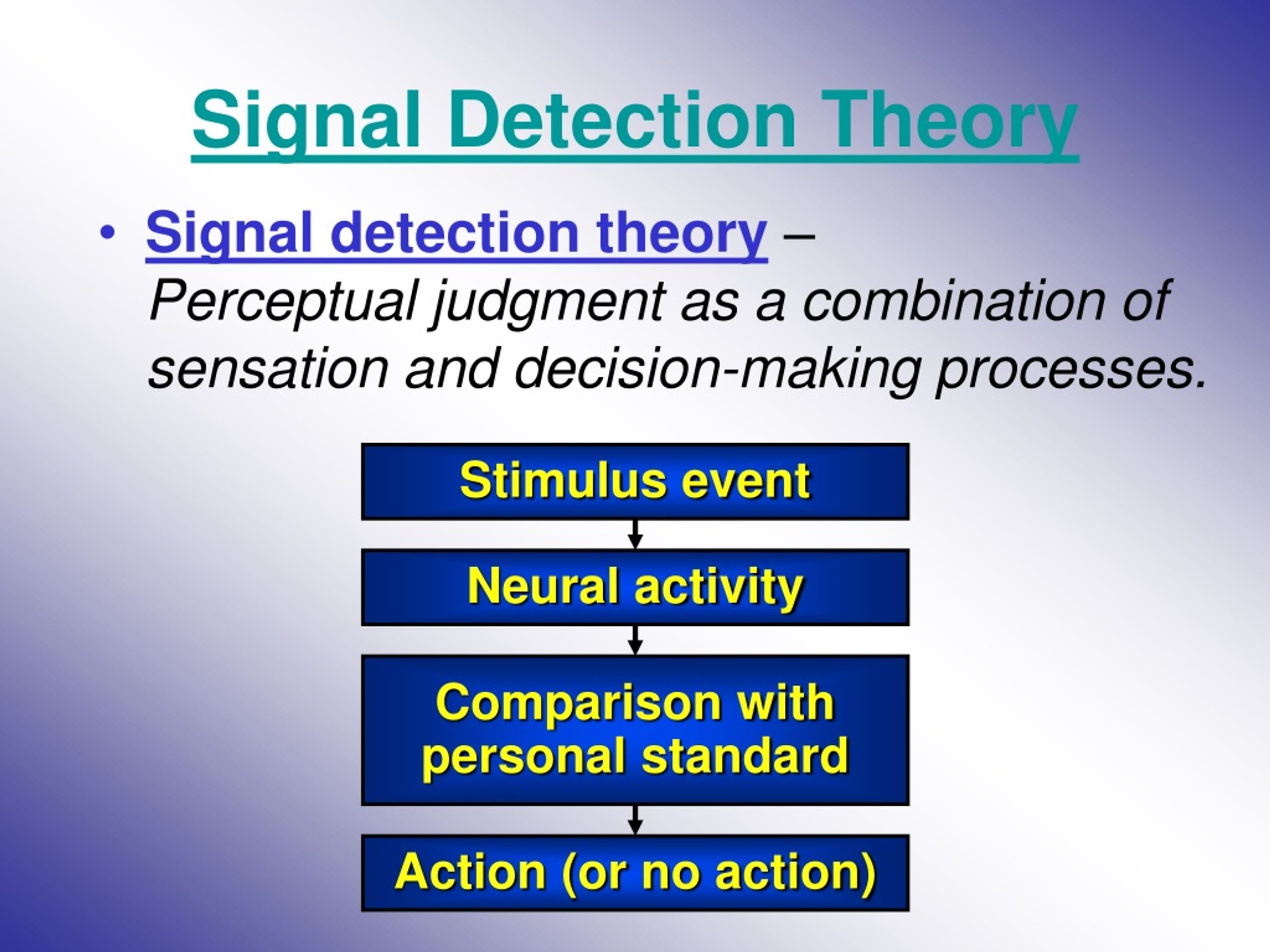 Signal Detection Theory

• Signal detection theory – Perceptual judgment as a combination of sensation and decision-making processes.

Stimulus event

Neural activity

Comparison with personal standard

Action (or no action)